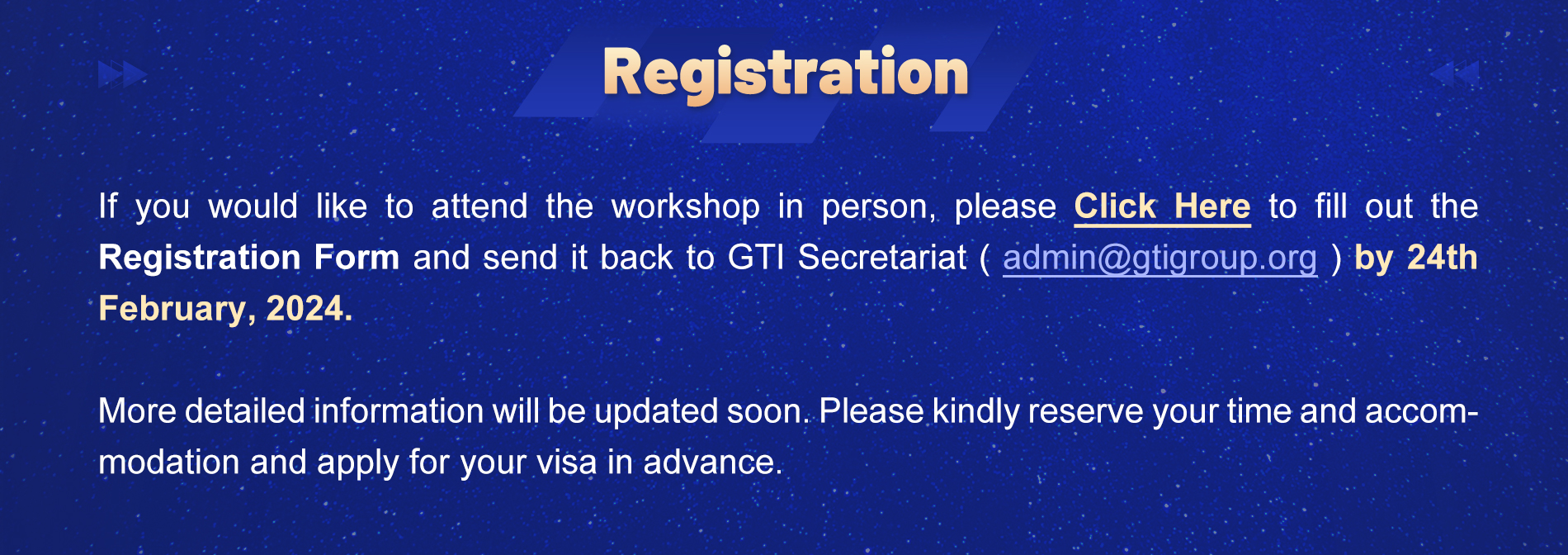 Registration

If you would like to attend the workshop in person, please Click Here to fill out the Registration Form and send it back to GTI Secretariat ( admin@gtigroup.org ) by 24th February, 2024.

More detailed information will be updated soon. Please kindly reserve your time and accommodation and apply for your visa in advance.